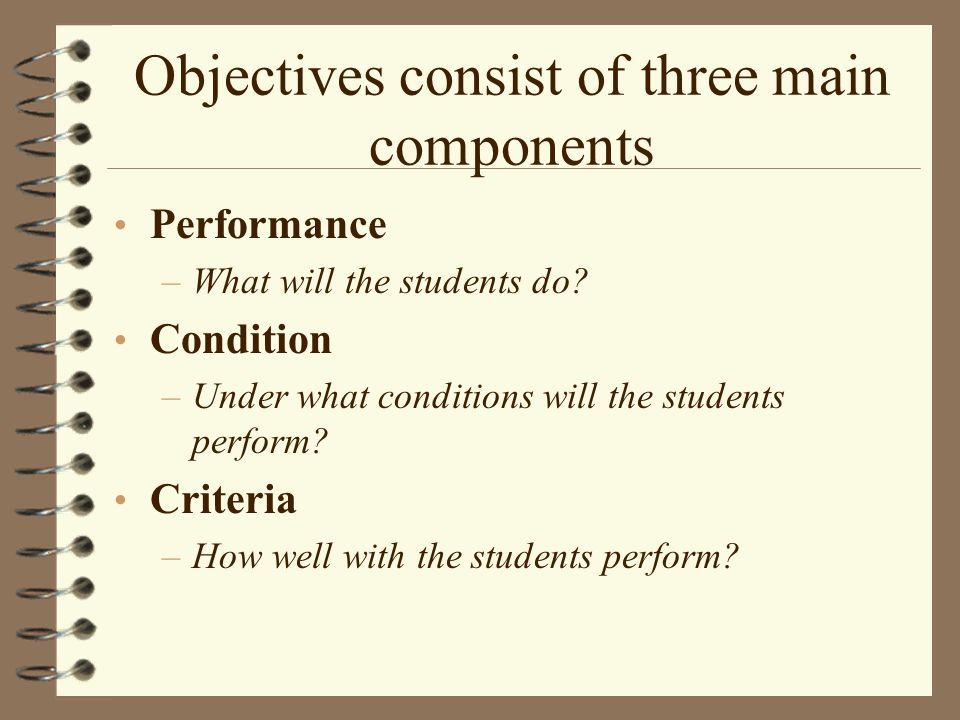 Objectives consist of three main components

• Performance
– What will the students do?
• Condition
– Under what conditions will the students perform?
• Criteria
– How well with the students perform?